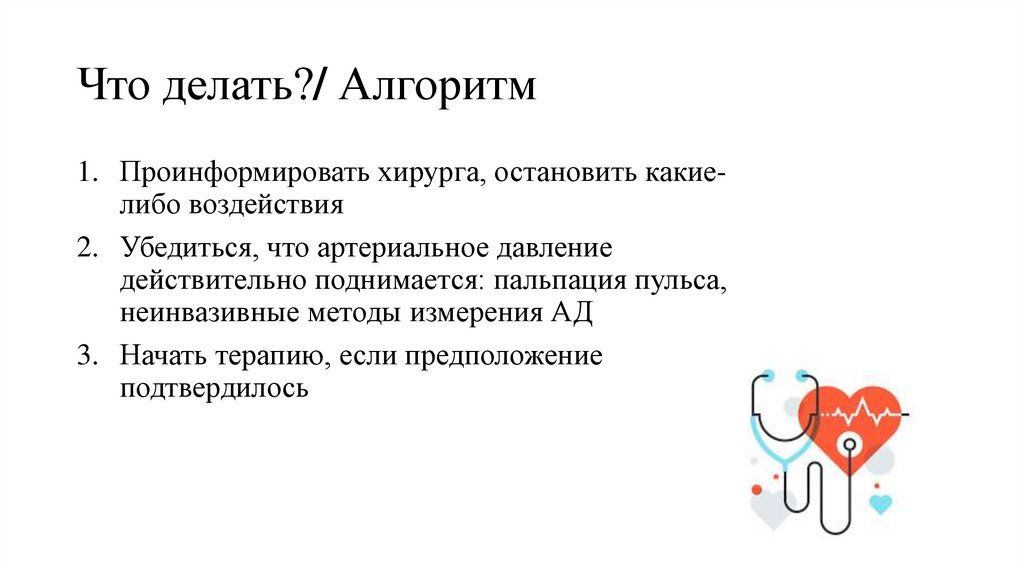 Что делать?/ Алгоритм

1. Проинформировать хирурга, остановить какие-либо воздействия

2. Убедиться, что артериальное давление действительно поднимается: пальпация пульса, неинвазивные методы измерения АД

3. Начать терапию, если предположение подтвердилось